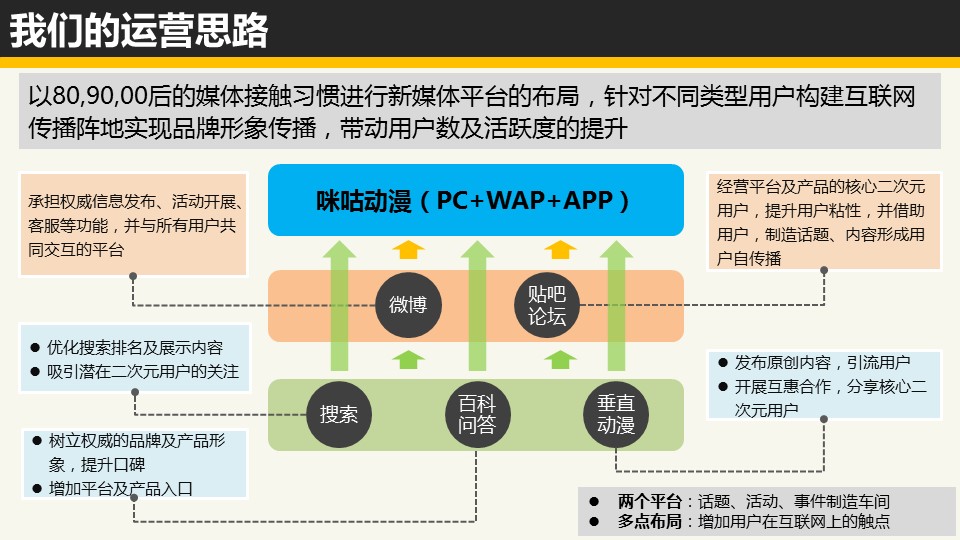 我们的运营思路

以80,90,00后的媒体接触习惯进行新媒体平台的布局，针对不同类型用户构建互联网传播阵地实现品牌形象传播，带动用户数及活跃度的提升

承担权威信息发布、活动开展、客服等功能，并与所有用户共同交互的平台

咪咕动漫（PC+WAP+APP）

经营平台及产品的核心二次元用户，提升用户粘性，并借助用户，制造话题、内容形成用户自传播

微博

贴吧论坛

● 优化搜索排名及展示内容
● 吸引潜在二次元用户的关注

● 发布原创内容，引流用户
● 开展互惠合作，分享核心二次元用户

搜索

百科问答

垂直动漫

● 树立权威的品牌及产品形象，提升口碑
● 增加平台及产品入口

● 两个平台：话题、活动、事件制造车间
● 多点布局：增加用户在互联网上的触点